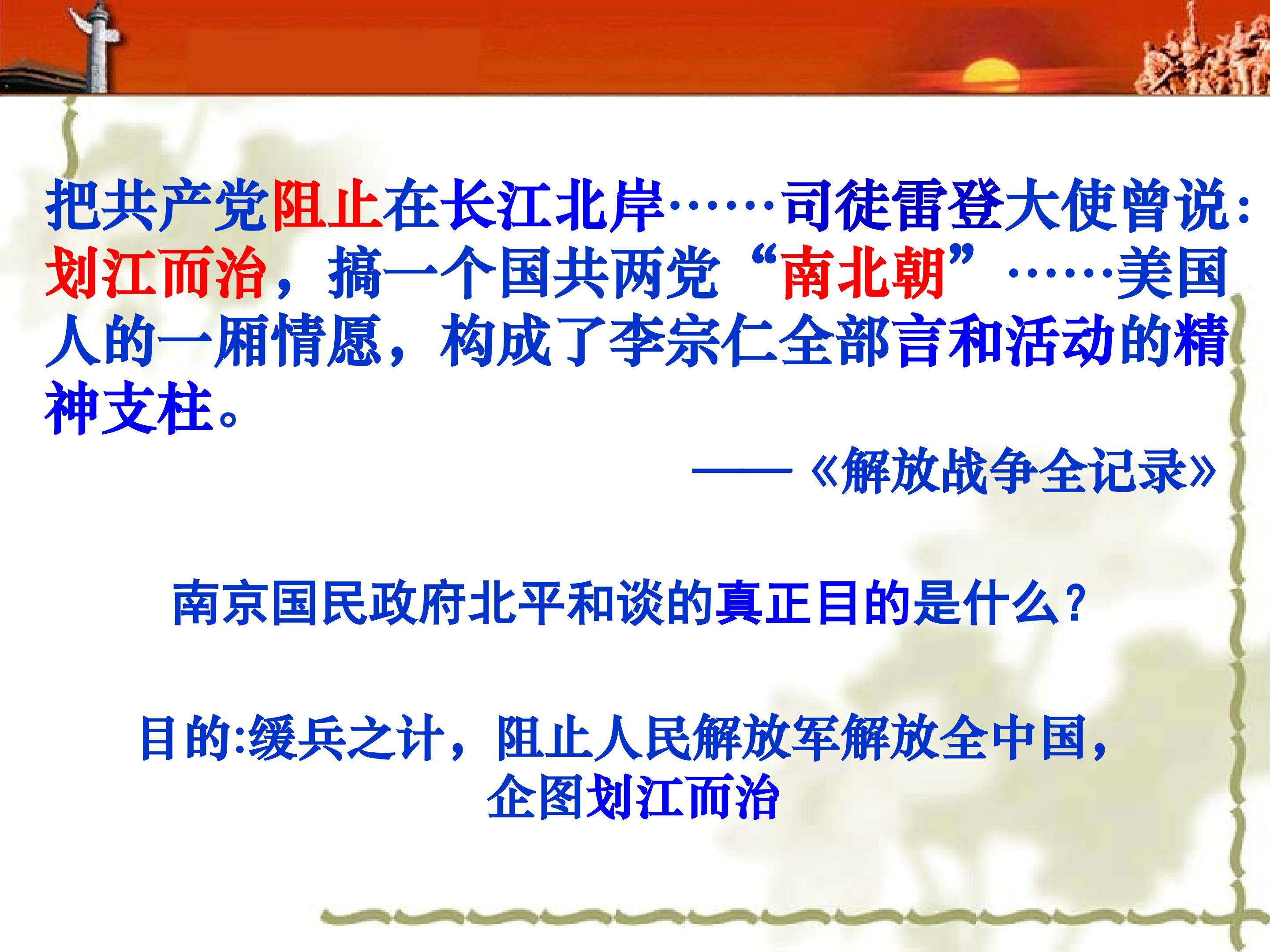 把共产党阻止在长江北岸……司徒雷登大使曾说：划江而治，搞一个国共两党“南北朝”……美国人的一厢情愿，构成了李宗仁全部言和活动的精神支柱。

——《解放战争全记录》

南京国民政府北平和谈的真正目的是什么？

目的:缓兵之计，阻止人民解放军解放全中国，企图划江而治